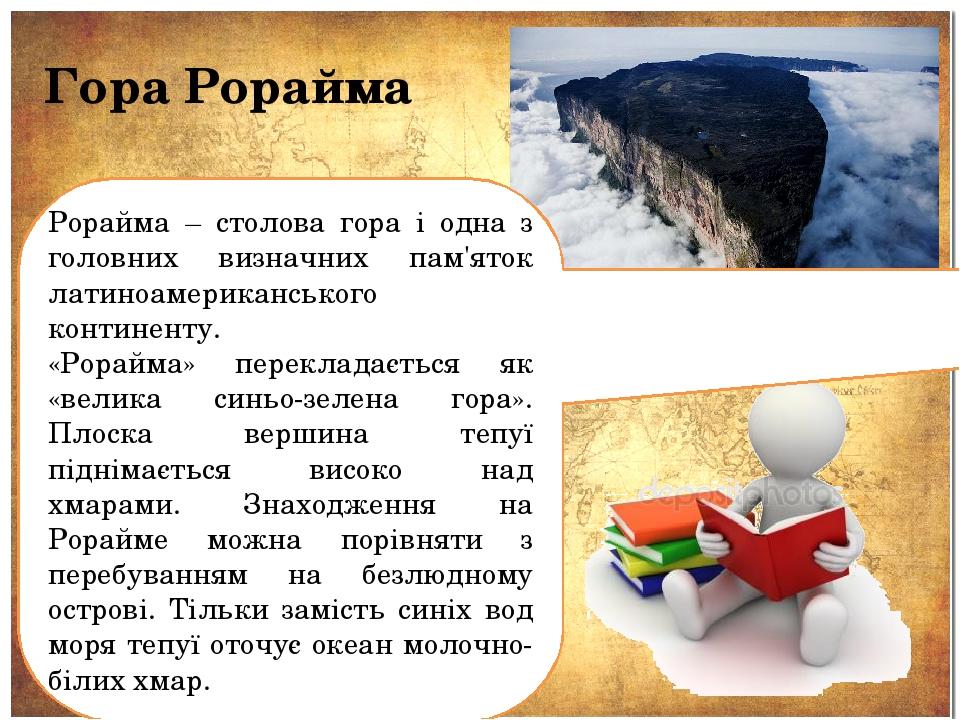 Гора Рорайма

Рорайма – столова гора і одна з головних визначних пам'яток латиноамериканського континенту.
«Рорайма» перекладається як «велика синьо-зелена гора». Плоска вершина тепуї піднімається високо над хмарами. Знаходження на Рорайме можна порівняти з перебуванням на безлюдному острові. Тільки замість синіх вод моря тепуї оточує океан молочно-білих хмар.

depositphotos